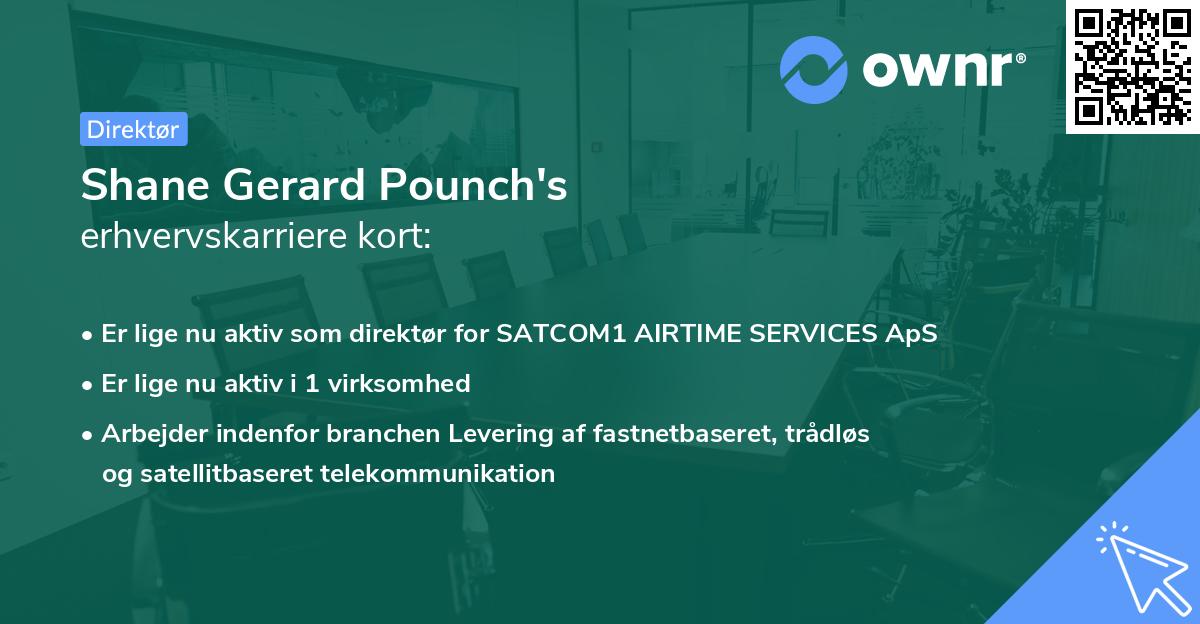 ownr®

Direktør

Shane Gerard Pounch's
erhvervskarriere kort:

• Er lige nu aktiv som direktør for SATCOM1 AIRTIME SERVICES ApS
• Er lige nu aktiv i 1 virksomhed
• Arbejder indenfor branchen Levering af fastnetbaseret, trådløs og satellitbaseret telekommunikation